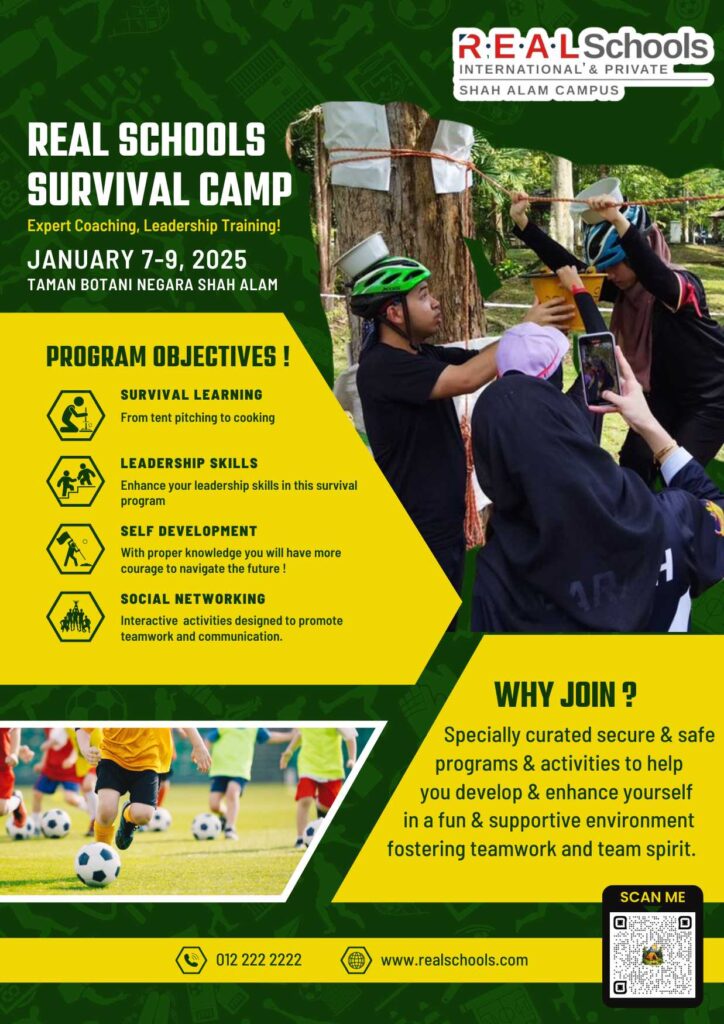 R·E·A·L Schools
INTERNATIONAL & PRIVATE
SHAH ALAM CAMPUS

REAL SCHOOLS SURVIVAL CAMP

Expert Coaching, Leadership Training!

JANUARY 7-9, 2025

TAMAN BOTANI NEGARA SHAH ALAM

PROGRAM OBJECTIVES !

SURVIVAL LEARNING
From tent pitching to cooking

LEADERSHIP SKILLS
Enhance your leadership skills in this survival program

SELF DEVELOPMENT
With proper knowledge you will have more courage to navigate the future !

SOCIAL NETWORKING
Interactive activities designed to promote teamwork and communication.

WHY JOIN ?

Specially curated secure & safe programs & activities to help you develop & enhance yourself in a fun & supportive environment fostering teamwork and team spirit.

SCAN ME

012 222 2222

www.realschools.com